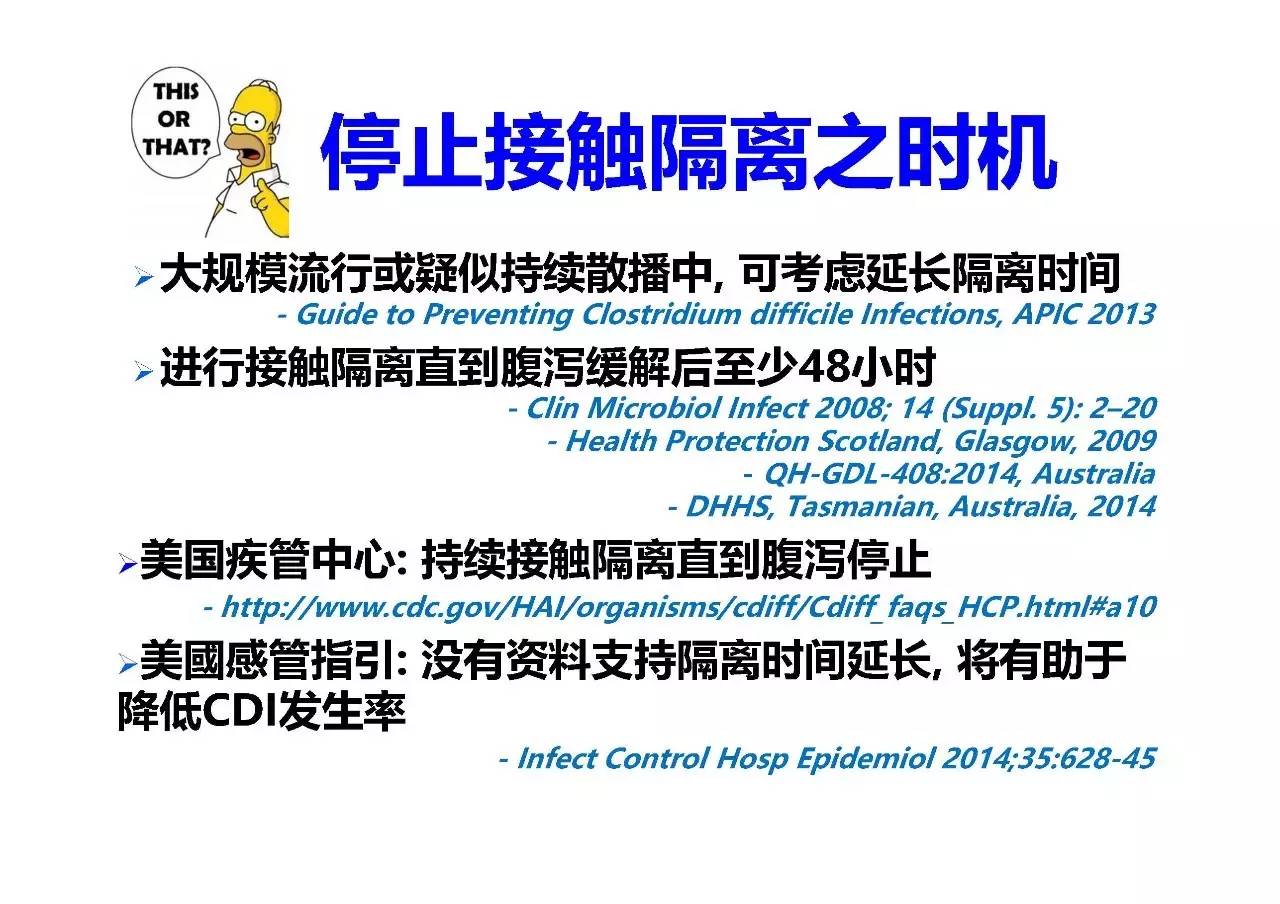 THIS OR THAT?

停止接触隔离之时机

➢大规模流行或疑似持续散播中, 可考虑延长隔离时间

- Guide to Preventing Clostridium difficile Infections, APIC 2013

➢进行接触隔离直到腹泻缓解后至少48小时

- Clin Microbiol Infect 2008; 14 (Suppl. 5): 2–20
- Health Protection Scotland, Glasgow, 2009
- QH-GDL-408:2014, Australia
- DHHS, Tasmanian, Australia, 2014

➢美国疾管中心: 持续接触隔离直到腹泻停止

- http://www.cdc.gov/HAI/organisms/cdiff/Cdiff_faqs_HCP.html#a10

➢美國感管指引: 没有资料支持隔离时间延长, 将有助于降低CDI发生率

- Infect Control Hosp Epidemiol 2014;35:628-45